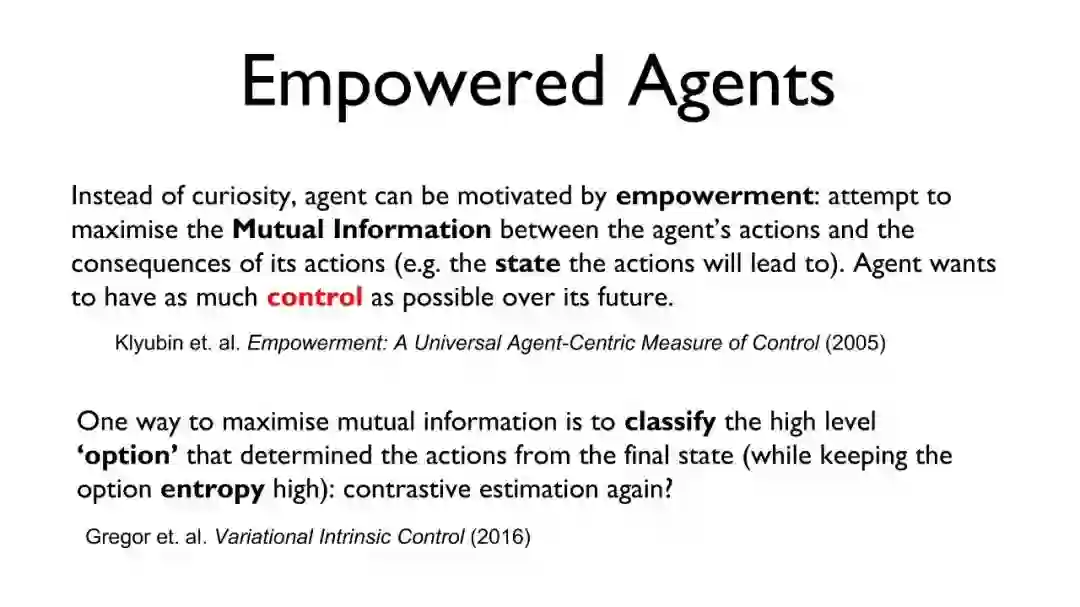 Empowered Agents

Instead of curiosity, agent can be motivated by empowerment: attempt to maximise the Mutual Information between the agent's actions and the consequences of its actions (e.g. the state the actions will lead to). Agent wants to have as much control as possible over its future.

Klyubin et. al. Empowerment: A Universal Agent-Centric Measure of Control (2005)

One way to maximise mutual information is to classify the high level 'option' that determined the actions from the final state (while keeping the option entropy high): contrastive estimation again?

Gregor et. al. Variational Intrinsic Control (2016)